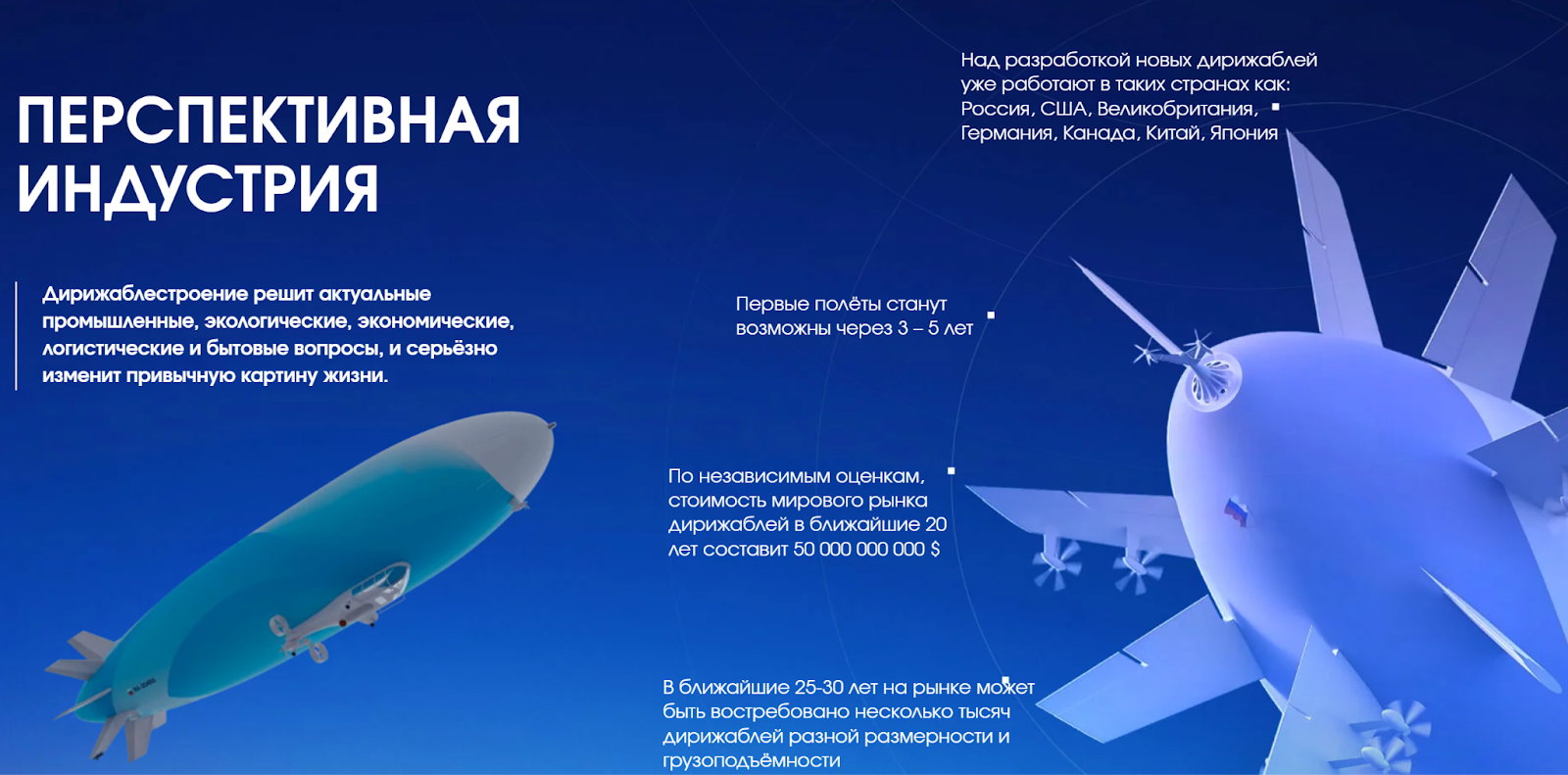 ПЕРСПЕКТИВНАЯ ИНДУСТРИЯ

Дирижаблестроение решит актуальные промышленные, экологические, экономические, логистические и бытовые вопросы, и серьёзно изменит привычную картину жизни.

Над разработкой новых дирижаблей уже работают в таких странах как: Россия, США, Великобритания, Германия, Канада, Китай, Япония

Первые полёты станут возможны через 3 – 5 лет

По независимым оценкам, стоимость мирового рынка дирижаблей в ближайшие 20 лет составит 50 000 000 000 $

В ближайшие 25-30 лет на рынке может быть востребовано несколько тысяч дирижаблей разной размерности и грузоподъёмности